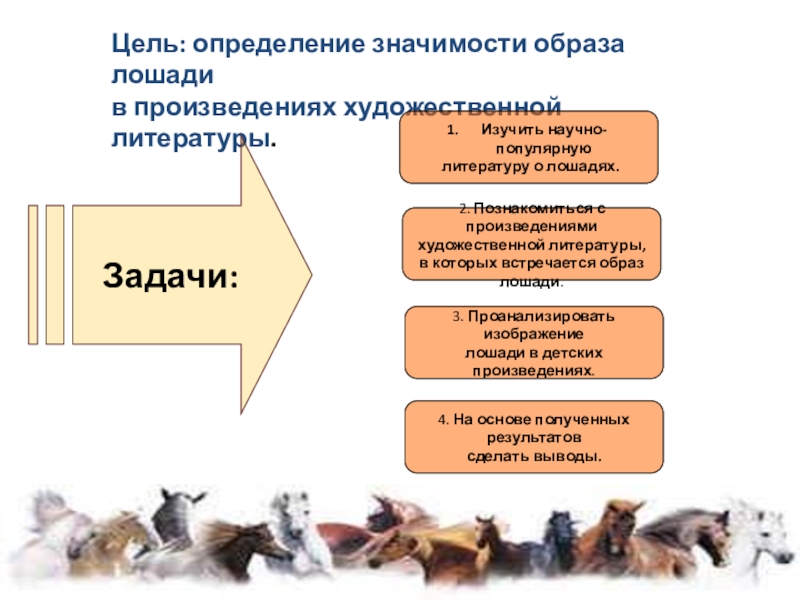 Цель: определение значимости образа лошади
в произведениях художественной литературы.

Задачи:

1. Изучить научно-популярную литературу о лошадях.

2. Познакомиться с произведениями художественной литературы, в которых встречается образ лошади.

3. Проанализировать изображение лошади в детских произведениях.

4. На основе полученных результатов сделать выводы.